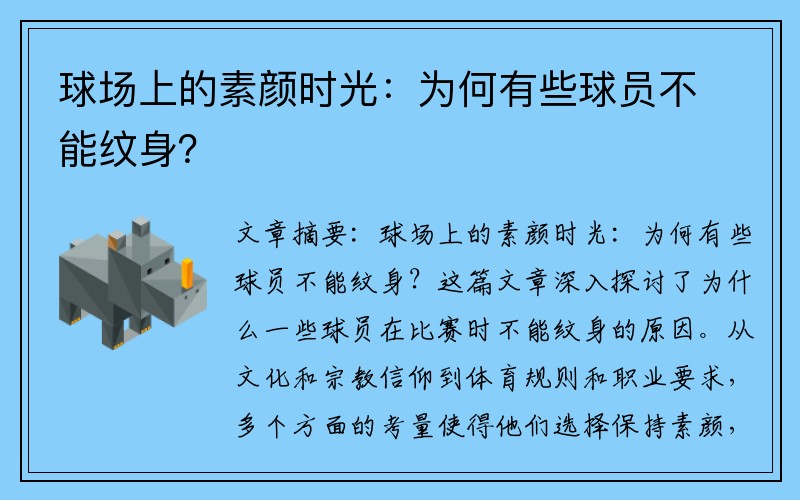 球场上的素颜时光：为何有些球员不能纹身？

文章摘要：球场上的素颜时光：为何有些球员不能纹身？这篇文章深入探讨了为什么一些球员在比赛时不能纹身的原因。从文化和宗教信仰到体育规则和职业要求，多个方面的考量使得他们选择保持素颜，